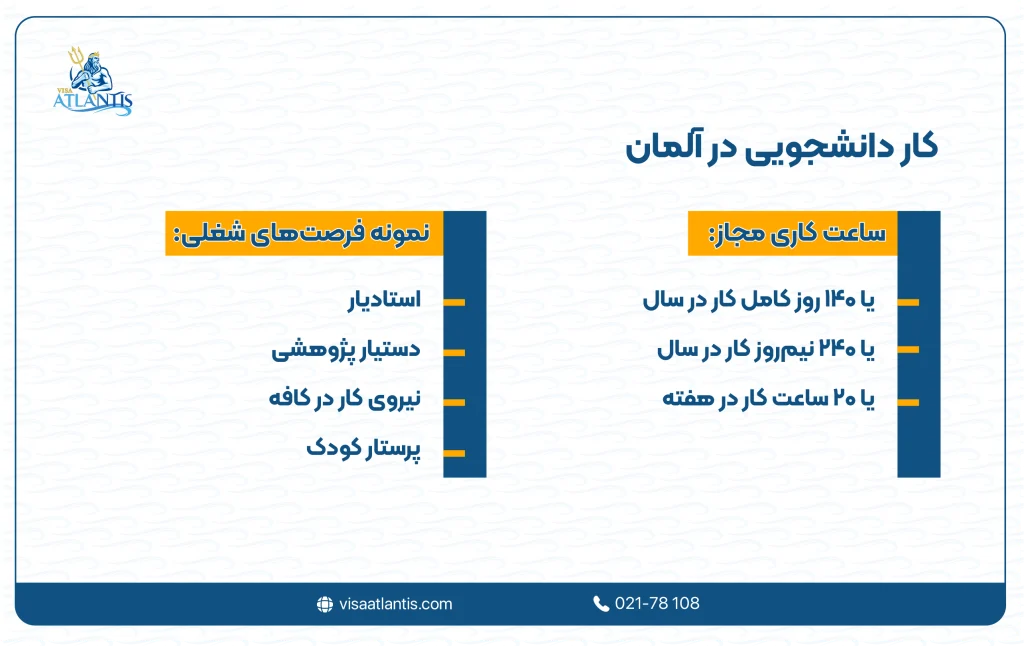 VISA ATLANTIS

کار دانشجویی در آلمان

ساعت کاری مجاز:

یا ۱۴۰ روز کامل کار در سال

یا ۲۴۰ نیم‌روز کار در سال

یا ۲۰ ساعت کار در هفته

نمونه فرصت‌های شغلی:

استادیار

دستیار پژوهشی

نیروی کار در کافه

پرستار کودک

visaatlantis.com

021-78 108